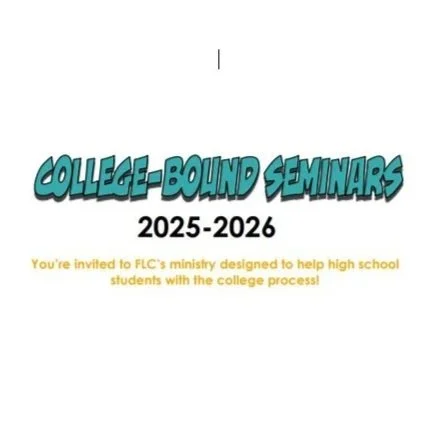 COLLEGE-BOUND SEMINARS
2025-2026

You're invited to FLC's ministry designed to help high school students with the college process!